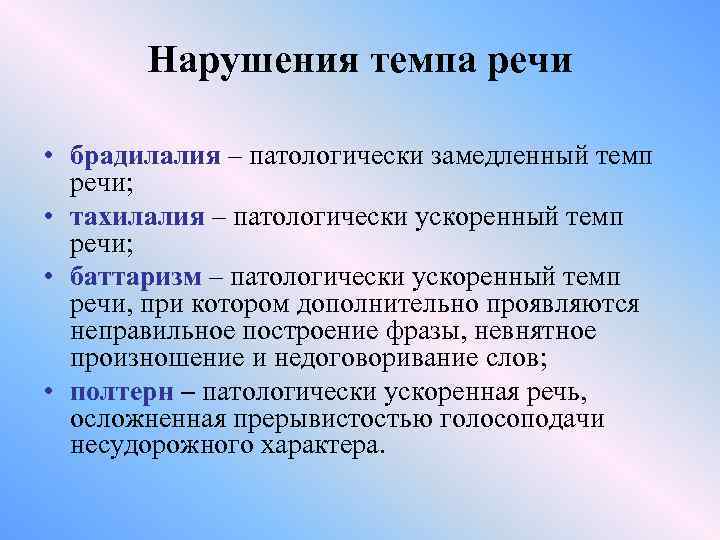 Нарушения темпа речи

• брадилалия – патологически замедленный темп речи;
• тахилалия – патологически ускоренный темп речи;
• баттаризм – патологически ускоренный темп речи, при котором дополнительно проявляются неправильное построение фразы, невнятное произношение и недоговоривание слов;
• полтерн – патологически ускоренная речь, осложненная прерывистостью голосоподачи несудорожного характера.